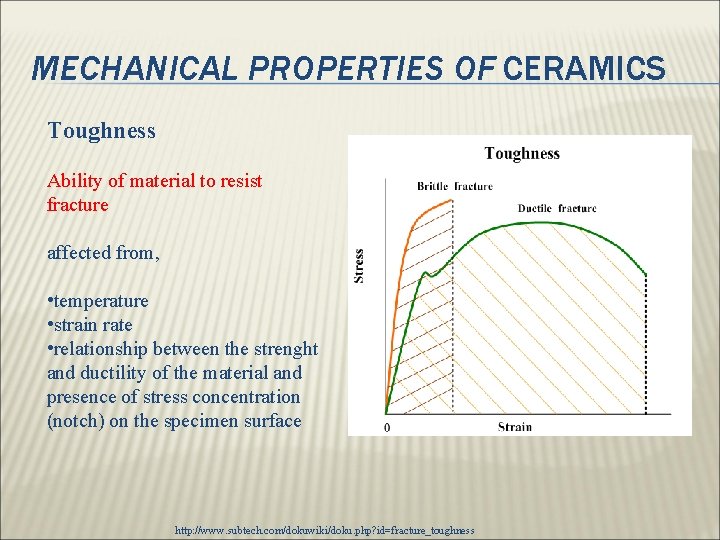 MECHANICAL PROPERTIES OF CERAMICS

Toughness

Ability of material to resist fracture

affected from,

•temperature
•strain rate
•relationship between the strenght and ductility of the material and presence of stress concentration (notch) on the specimen surface

Toughness

Brittle fracture

Ductile fracture

Stress

0

Strain

http://www.subtech.com/dokuwiki/doku.php?id=fracture_toughness